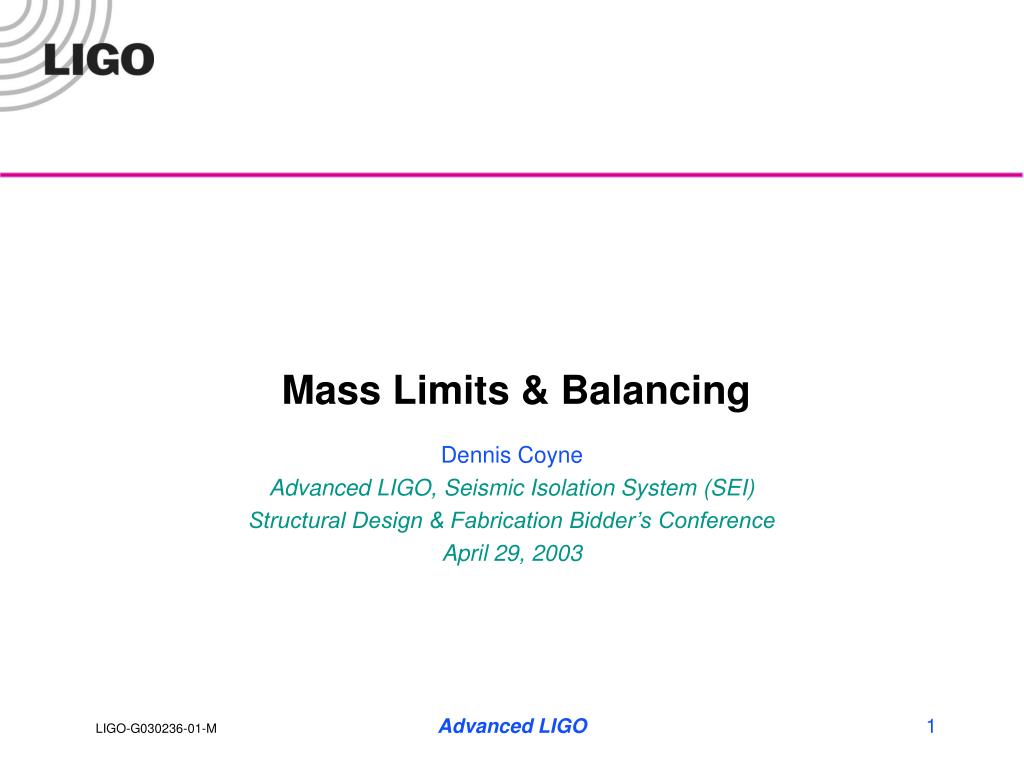 LIGO

Mass Limits & Balancing

Dennis Coyne
Advanced LIGO, Seismic Isolation System (SEI)
Structural Design & Fabrication Bidder's Conference
April 29, 2003

LIGO-G030236-01-M
Advanced LIGO
1